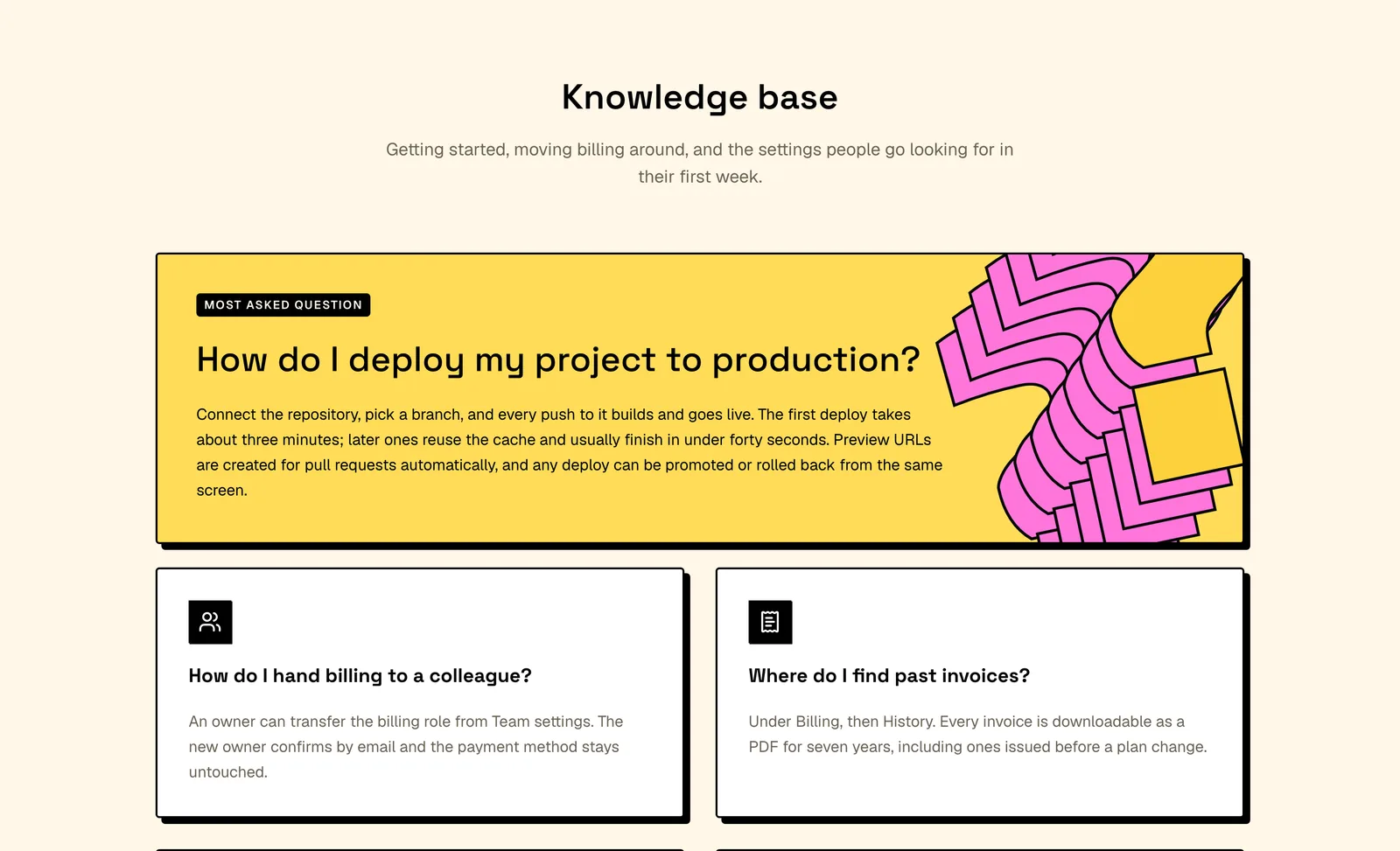 Knowledge base

Getting started, moving billing around, and the settings people go looking for in their first week.

MOST ASKED QUESTION

How do I deploy my project to production?

Connect the repository, pick a branch, and every push to it builds and goes live. The first deploy takes about three minutes; later ones reuse the cache and usually finish in under forty seconds. Preview URLs are created for pull requests automatically, and any deploy can be promoted or rolled back from the same screen.

How do I hand billing to a colleague?

An owner can transfer the billing role from Team settings. The new owner confirms by email and the payment method stays untouched.

Where do I find past invoices?

Under Billing, then History. Every invoice is downloadable as a PDF for seven years, including ones issued before a plan change.